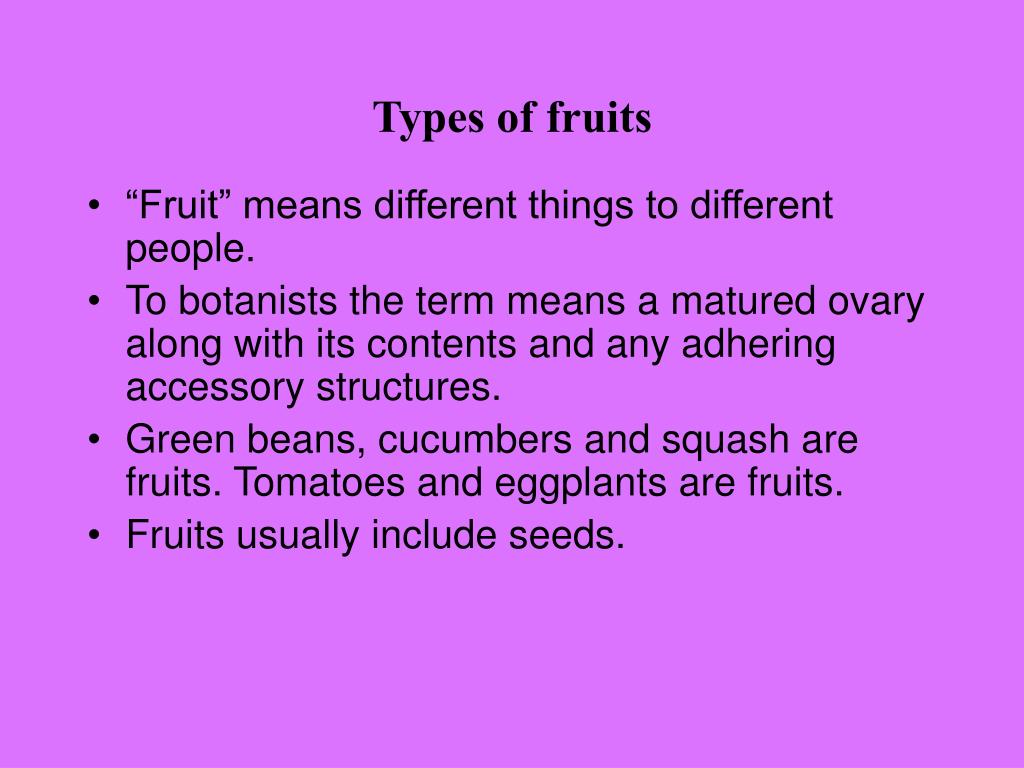 Types of fruits

• “Fruit” means different things to different people.
• To botanists the term means a matured ovary along with its contents and any adhering accessory structures.
• Green beans, cucumbers and squash are fruits. Tomatoes and eggplants are fruits.
• Fruits usually include seeds.